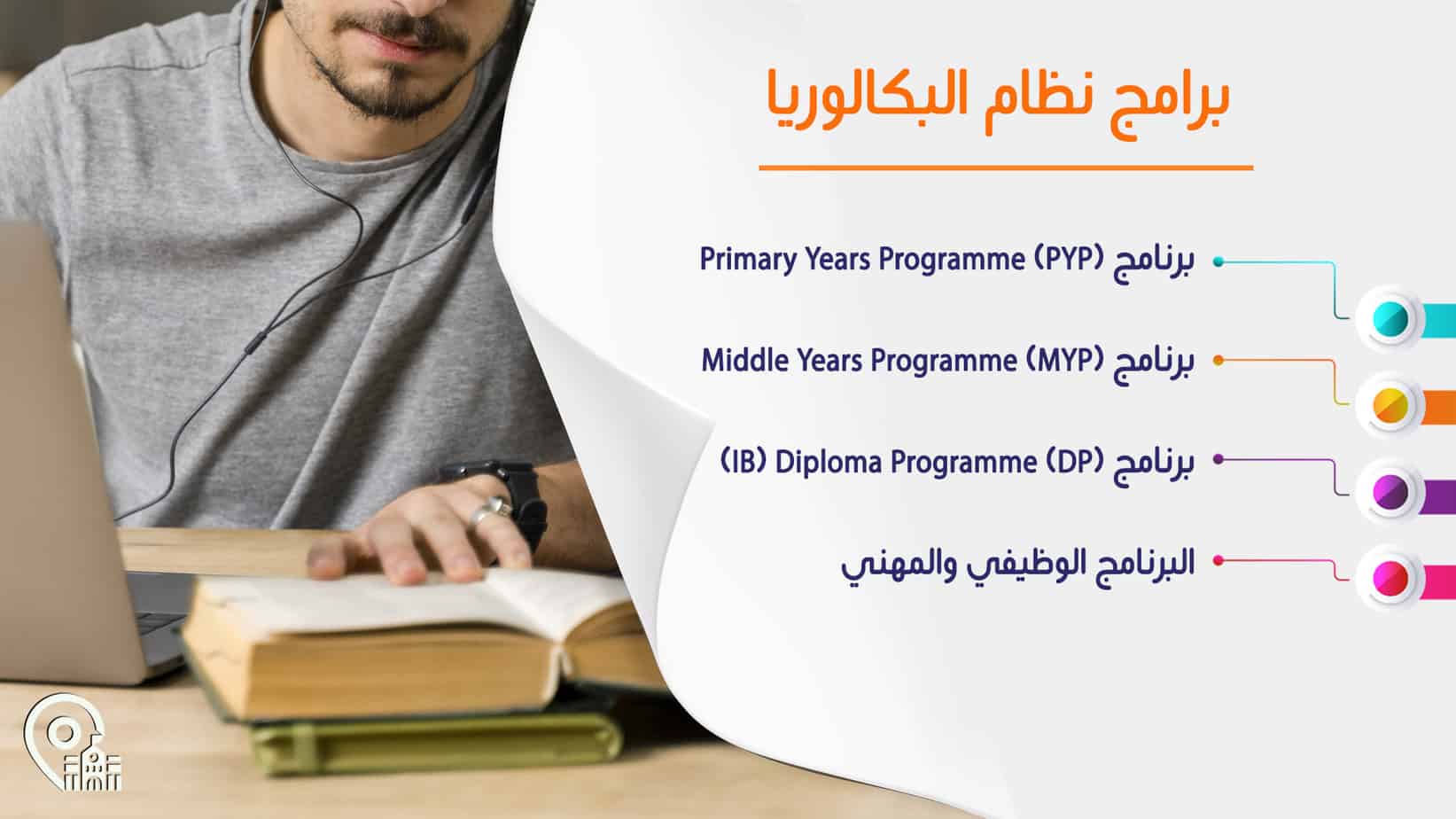 برامج نظام البكالوريا

برنامج Primary Years Programme (PYP)

برنامج Middle Years Programme (MYP)

برنامج (IB) Diploma Programme (DP)

البرنامج الوظيفي والمهني